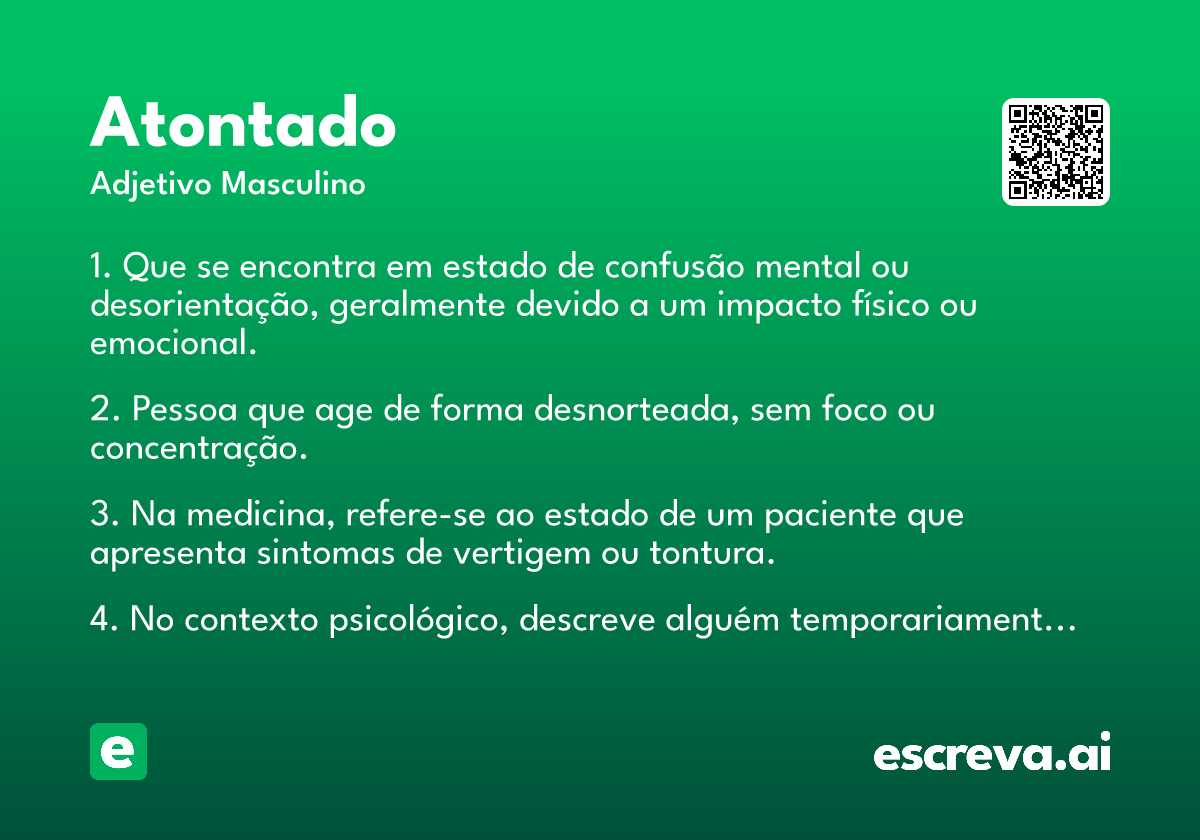 Atontado

Adjetivo Masculino

1. Que se encontra em estado de confusão mental ou desorientação, geralmente devido a um impacto físico ou emocional.

2. Pessoa que age de forma desnorteada, sem foco ou concentração.

3. Na medicina, refere-se ao estado de um paciente que apresenta sintomas de vertigem ou tontura.

4. No contexto psicológico, descreve alguém temporariament...

e

escreva.ai